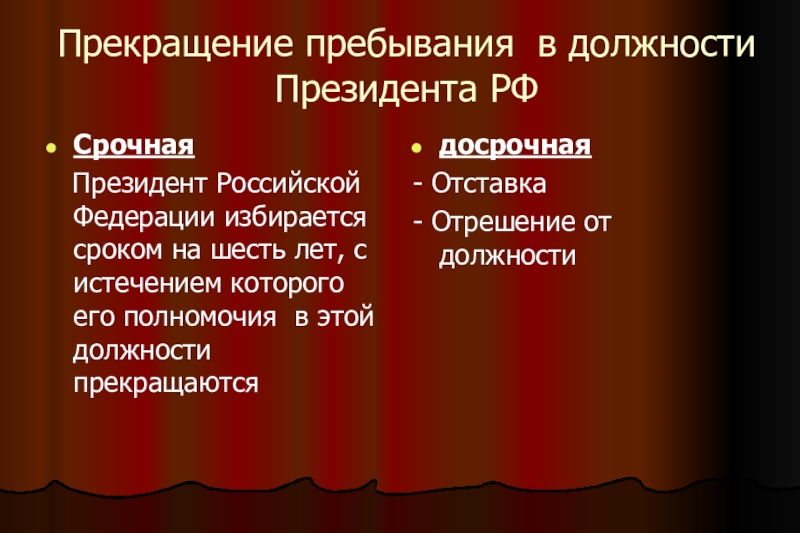 Прекращение пребывания в должности Президента РФ

Срочная

Президент Российской Федерации избирается сроком на шесть лет, с истечением которого его полномочия в этой должности прекращаются

досрочная

- Отставка
- Отрешение от должности